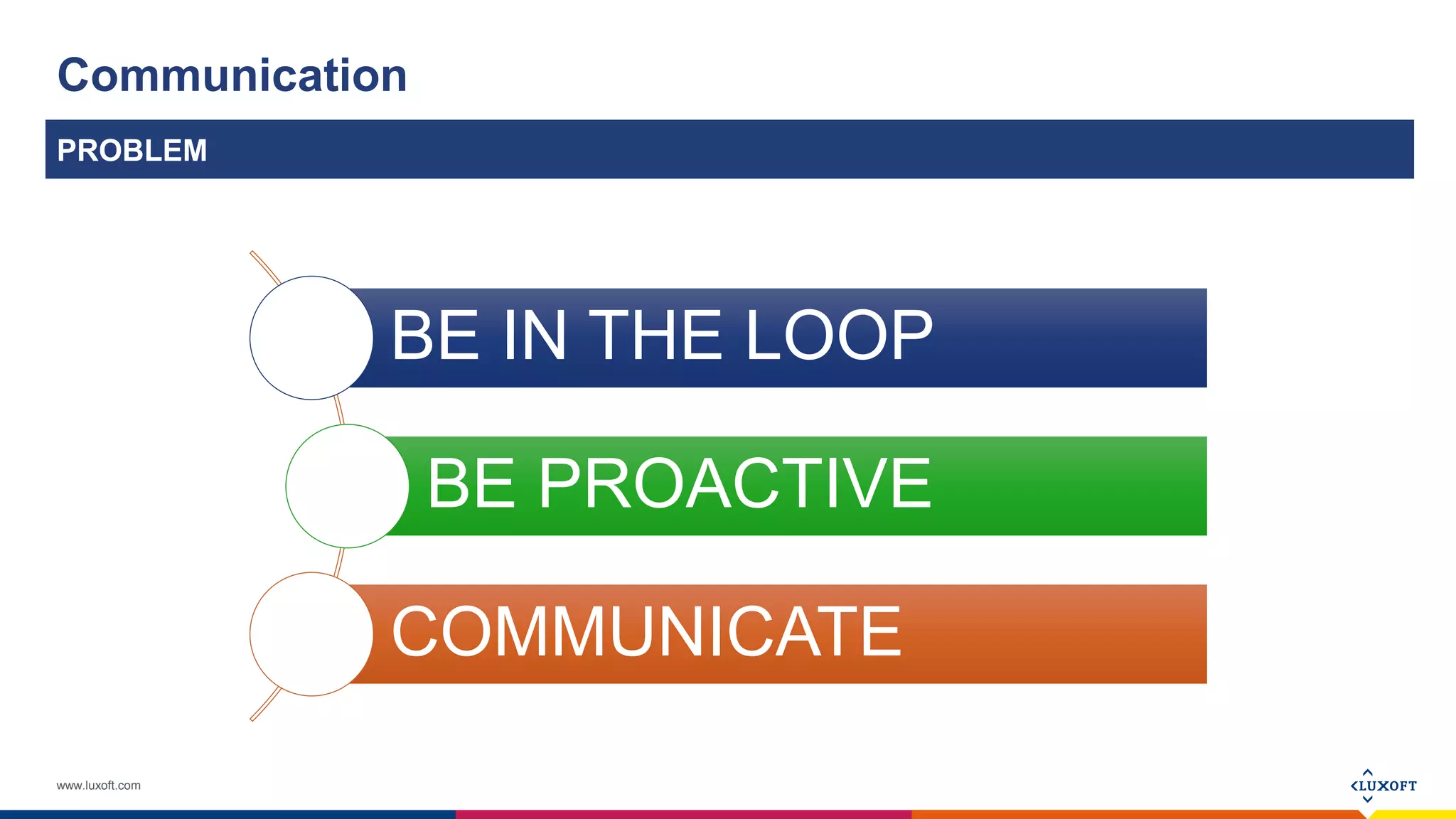 Communication

PROBLEM

BE IN THE LOOP

BE PROACTIVE

COMMUNICATE

www.luxoft.com

LUXOFT